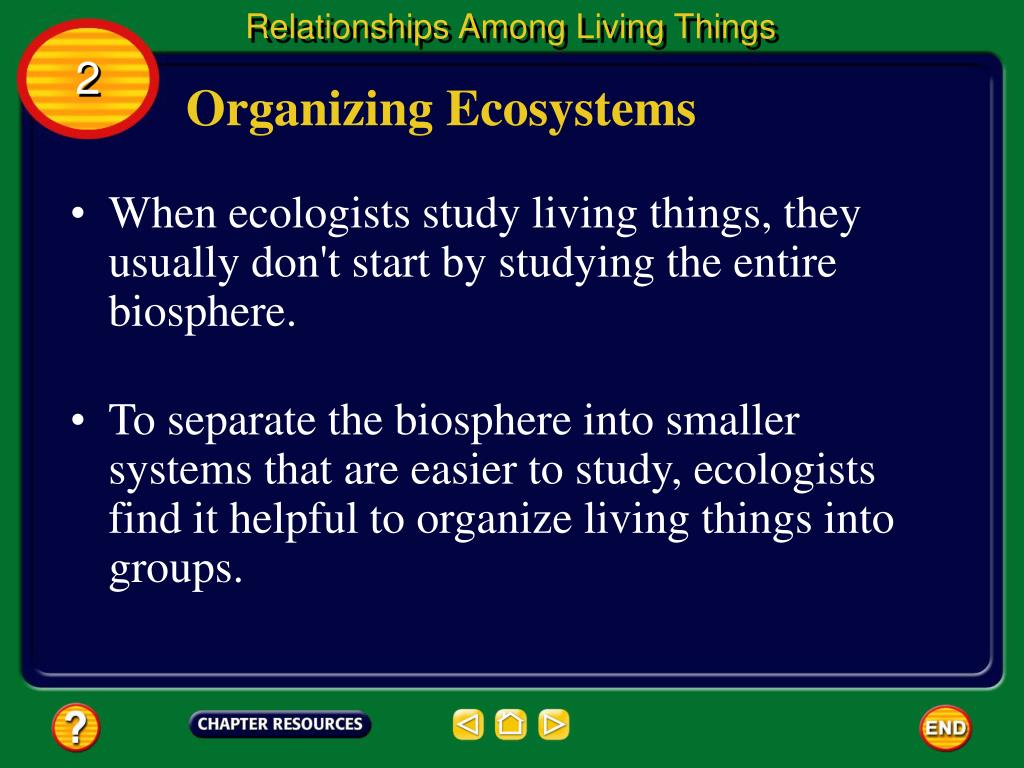 Relationships Among Living Things

2

Organizing Ecosystems

• When ecologists study living things, they usually don't start by studying the entire biosphere.

• To separate the biosphere into smaller systems that are easier to study, ecologists find it helpful to organize living things into groups.

?

CHAPTER RESOURCES

END